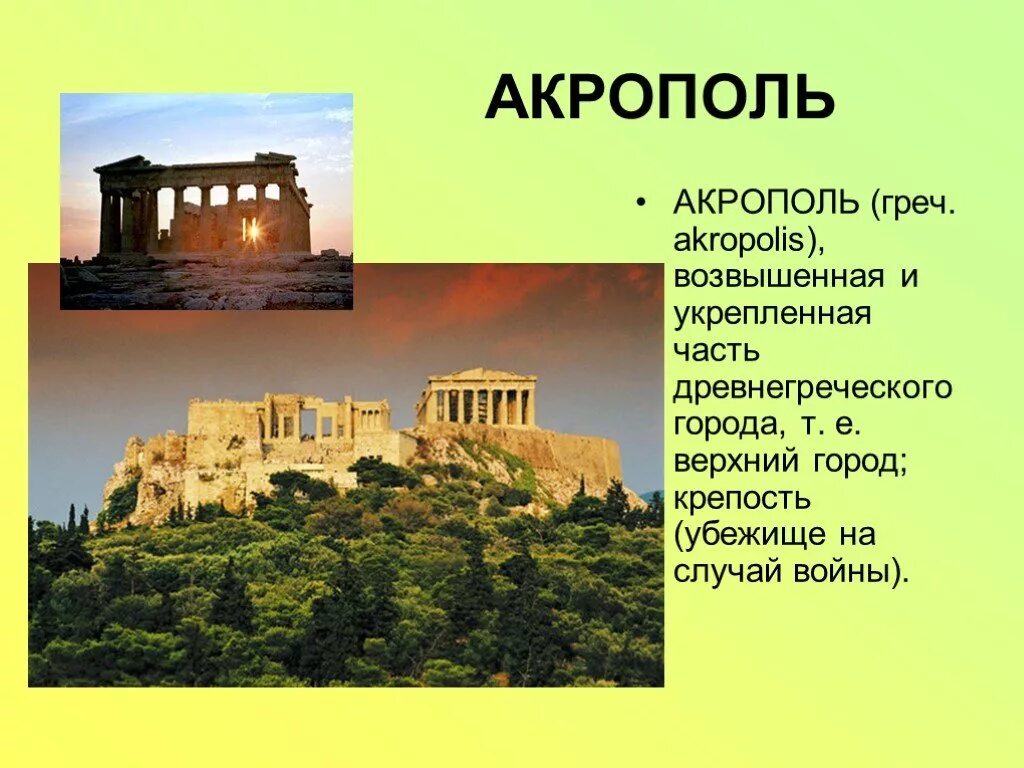 АКРОПОЛЬ

• АКРОПОЛЬ (греч. akropolis), возвышенная и укрепленная часть древнегреческого города, т. е. верхний город; крепость (убежище на случай войны).